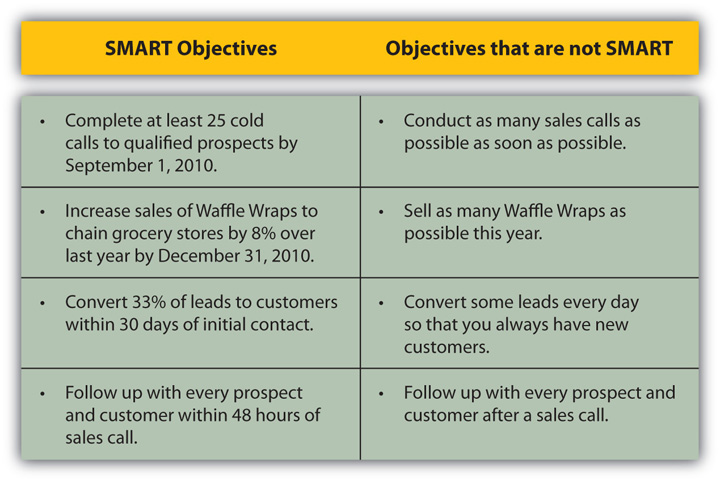 | SMART Objectives | Objectives that are not SMART |
|---|---|
| • Complete at least 25 cold calls to qualified prospects by September 1, 2010. | • Conduct as many sales calls as possible as soon as possible. |
| • Increase sales of Waffle Wraps to chain grocery stores by 8% over last year by December 31, 2010. | • Sell as many Waffle Wraps as possible this year. |
| • Convert 33% of leads to customers within 30 days of initial contact. | • Convert some leads every day so that you always have new customers. |
| • Follow up with every prospect and customer within 48 hours of sales call. | • Follow up with every prospect and customer after a sales call. |